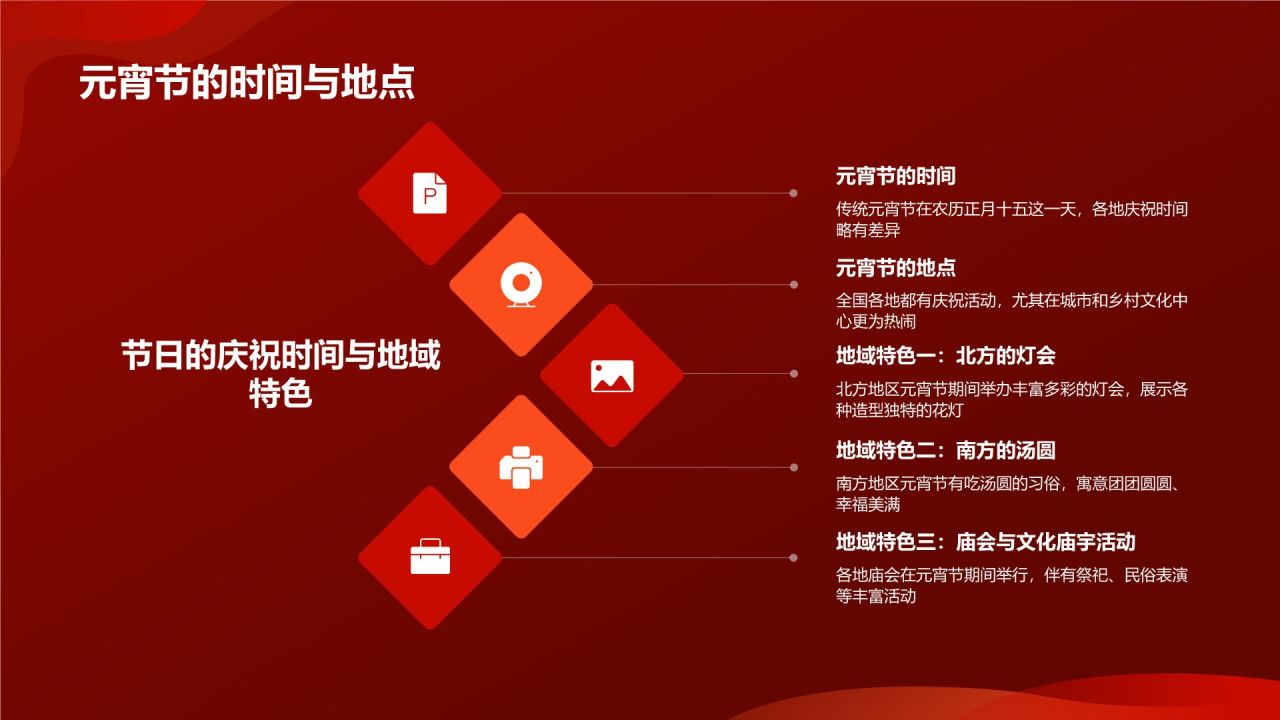 元宵节的时间与地点

节日的庆祝时间与地域特色

P

元宵节的时间

传统元宵节在农历正月十五这一天，各地庆祝时间略有差异

元宵节的地点

全国各地都有庆祝活动，尤其在城市和乡村文化中心更为热闹

地域特色一：北方的灯会

北方地区元宵节期间举办丰富多彩的灯会，展示各种造型独特的花灯

地域特色二：南方的汤圆

南方地区元宵节有吃汤圆的习俗，寓意团团圆圆、幸福美满

地域特色三：庙会与文化庙宇活动

各地庙会在元宵节期间举行，伴有祭祀、民俗表演等丰富活动